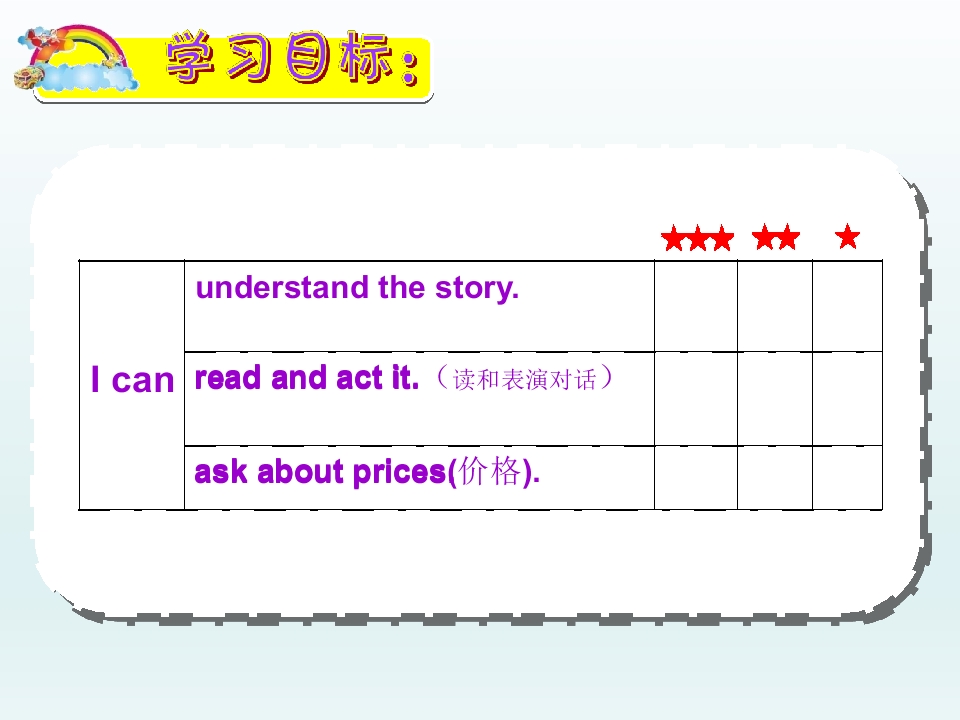 学习目标：

| | | ★★★ | ★★ | ★ |
|---|---|---|---|---|
| I can | understand the story. | | | |
| | read and act it.（读和表演对话） | | | |
| | ask about prices(价格). | | | |